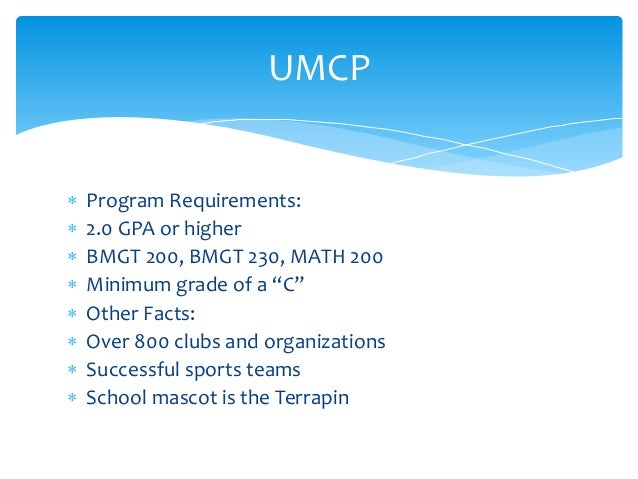 UMCP

* Program Requirements:
* 2.0 GPA or higher
* BMGT 200, BMGT 230, MATH 200
* Minimum grade of a “C”
* Other Facts:
* Over 800 clubs and organizations
* Successful sports teams
* School mascot is the Terrapin